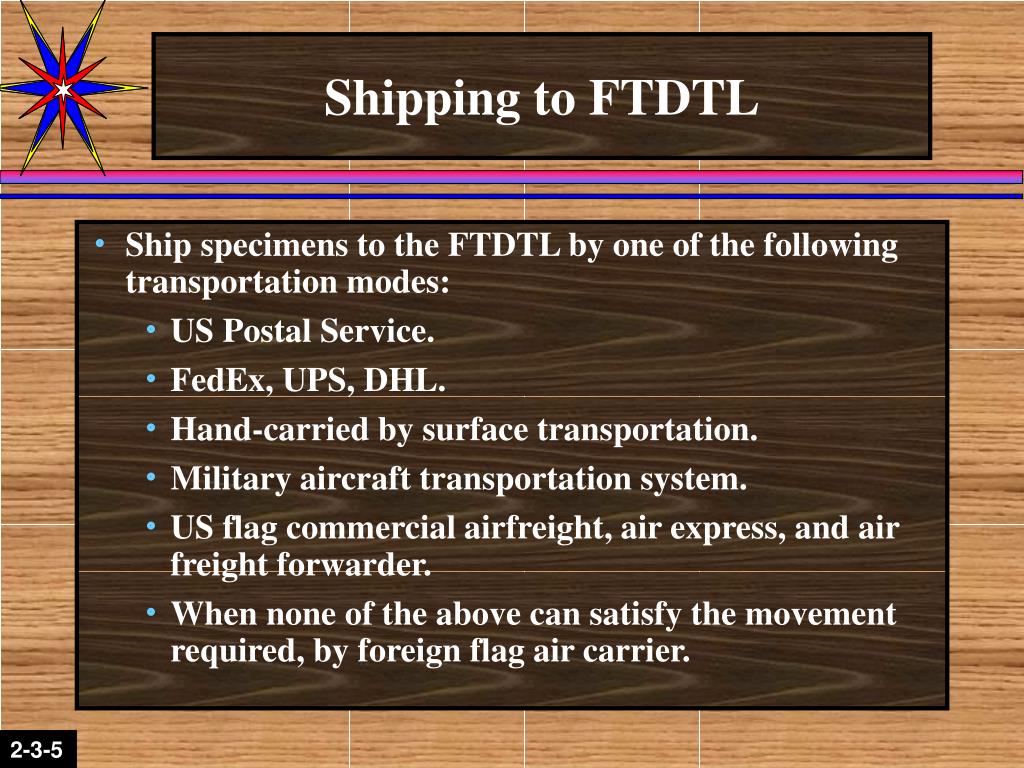 Shipping to FTDTL

• Ship specimens to the FTDTL by one of the following transportation modes:
  • US Postal Service.
  • FedEx, UPS, DHL.
  • Hand-carried by surface transportation.
  • Military aircraft transportation system.
  • US flag commercial airfreight, air express, and air freight forwarder.
  • When none of the above can satisfy the movement required, by foreign flag air carrier.

2-3-5